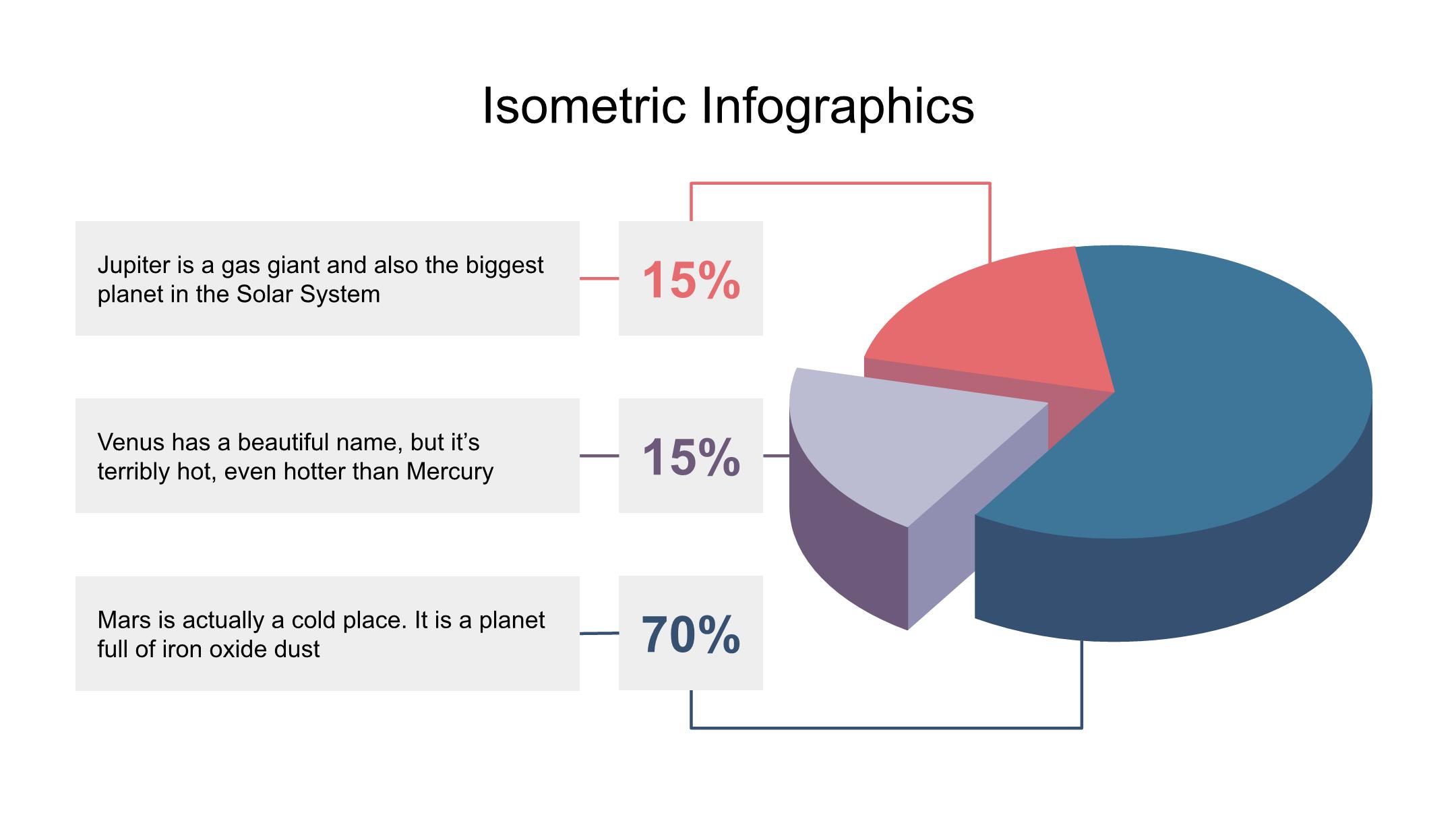 Isometric Infographics

Jupiter is a gas giant and also the biggest planet in the Solar System

15%

Venus has a beautiful name, but it’s terribly hot, even hotter than Mercury

15%

Mars is actually a cold place. It is a planet full of iron oxide dust

70%